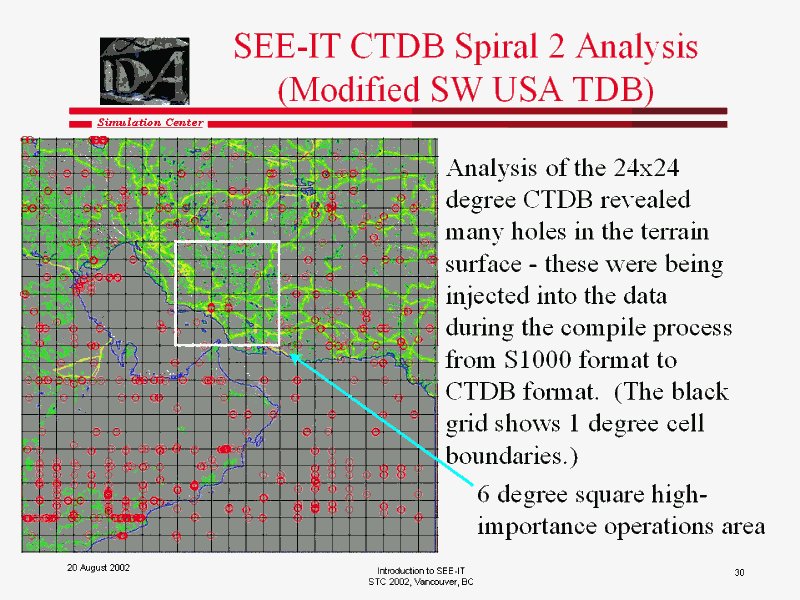 IDA

SEE-IT CTDB Spiral 2 Analysis (Modified SW USA TDB)

Simulation Center

Analysis of the 24x24 degree CTDB revealed many holes in the terrain surface - these were being injected into the data during the compile process from S1000 format to CTDB format. (The black grid shows 1 degree cell boundaries.)

6 degree square high-importance operations area

20 August 2002

Introduction to SEE-IT
STC 2002, Vancouver, BC

30